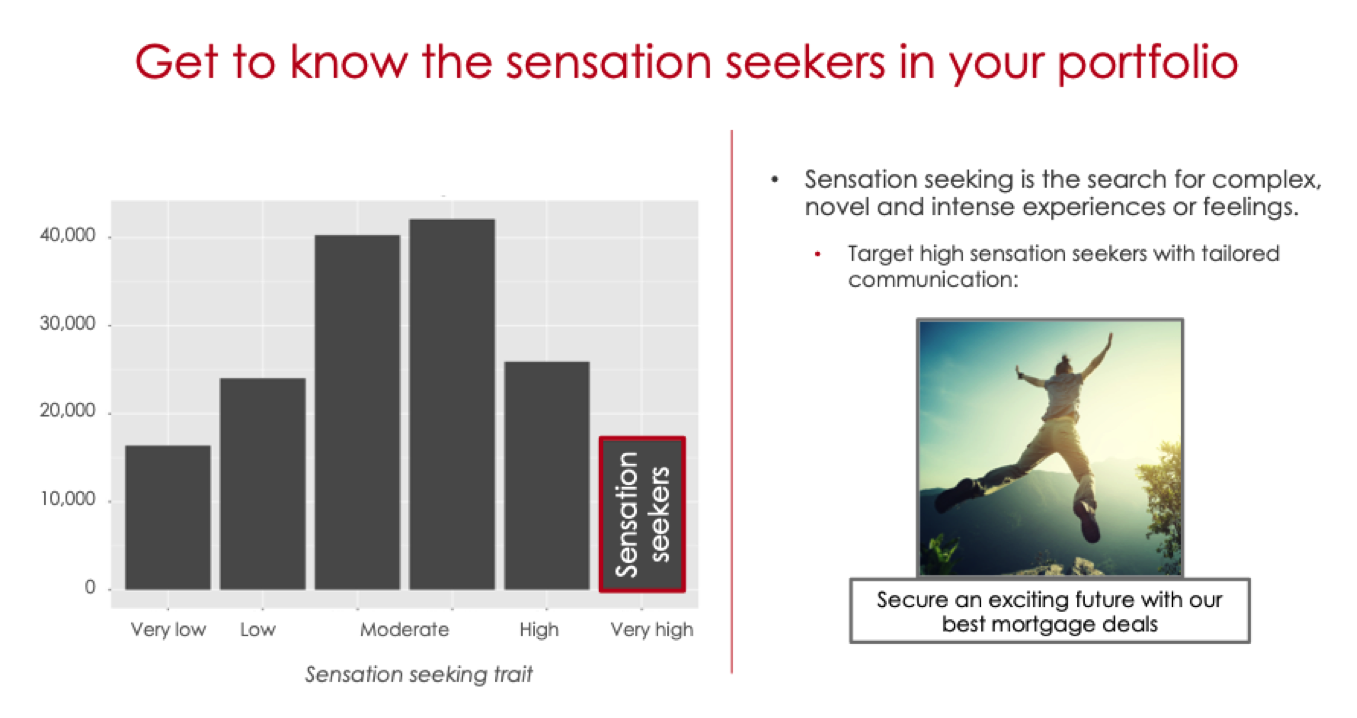 Get to know the sensation seekers in your portfolio

40,000
30,000
20,000
10,000
0

Sensation seekers

Very low
Low
Moderate
High
Very high

Sensation seeking trait

• Sensation seeking is the search for complex, novel and intense experiences or feelings.

• Target high sensation seekers with tailored communication:

Secure an exciting future with our best mortgage deals